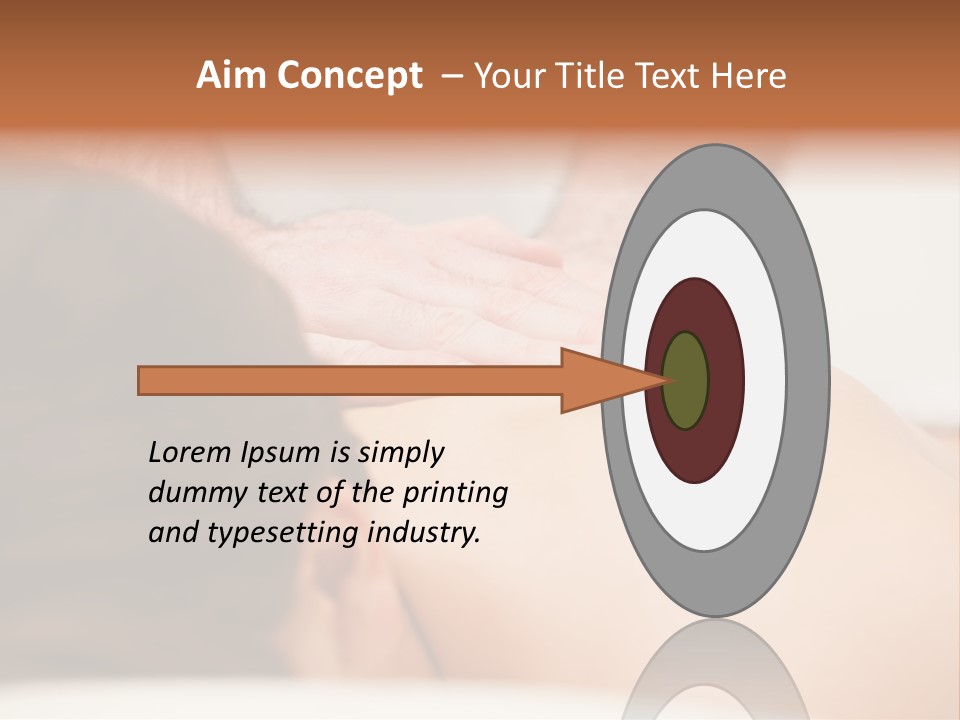 Aim Concept – Your Title Text Here

Lorem Ipsum is simply dummy text of the printing and typesetting industry.